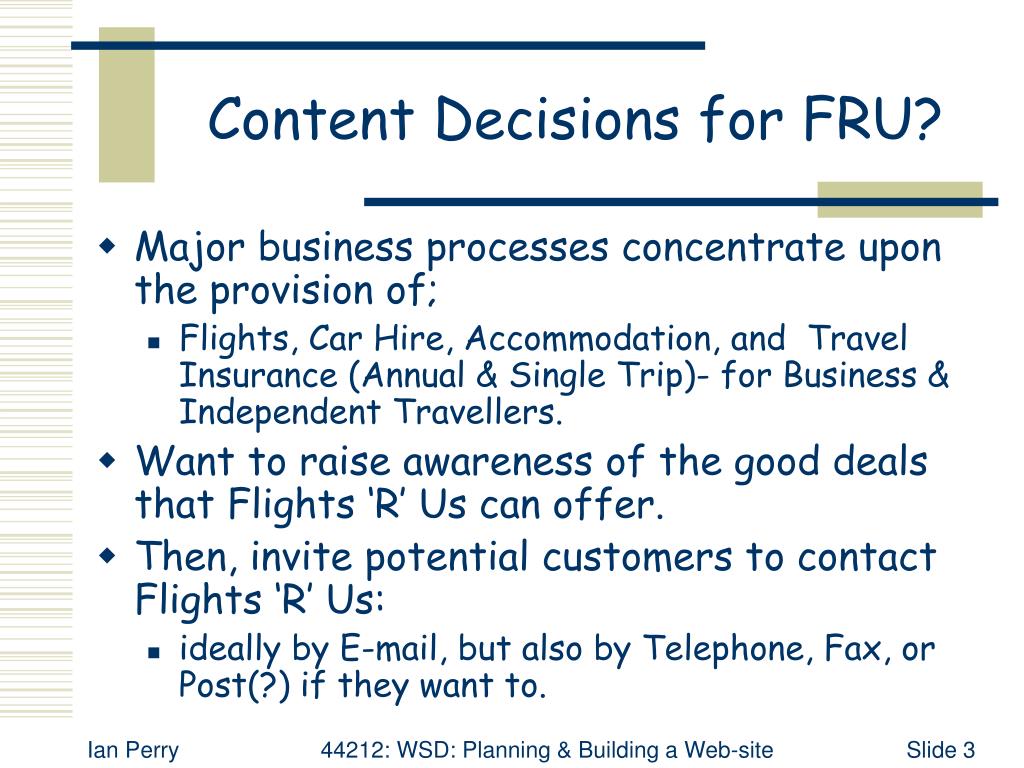 Content Decisions for FRU?

Major business processes concentrate upon the provision of;

Flights, Car Hire, Accommodation, and Travel Insurance (Annual & Single Trip)- for Business & Independent Travellers.

Want to raise awareness of the good deals that Flights ‘R’ Us can offer.

Then, invite potential customers to contact Flights ‘R’ Us:

ideally by E-mail, but also by Telephone, Fax, or Post(?) if they want to.

Ian Perry

44212: WSD: Planning & Building a Web-site

Slide 3